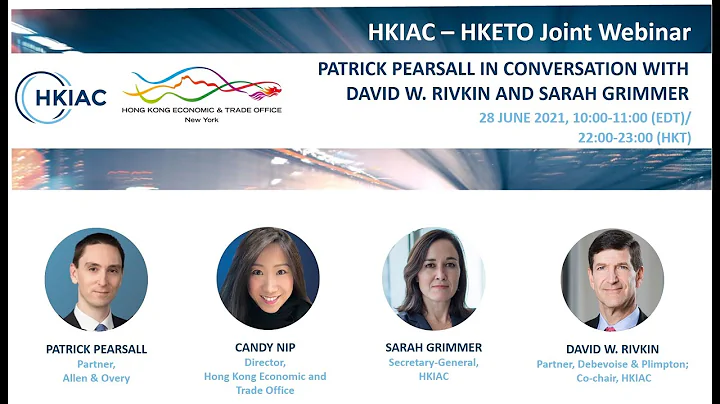 HKIAC – HKETO Joint Webinar

HKIAC

HONG KONG ECONOMIC & TRADE OFFICE
New York

PATRICK PEARSALL IN CONVERSATION WITH DAVID W. RIVKIN AND SARAH GRIMMER

28 JUNE 2021, 10:00-11:00 (EDT)/ 22:00-23:00 (HKT)

PATRICK PEARSALL
Partner,
Allen & Overy

CANDY NIP
Director,
Hong Kong Economic and Trade Office

SARAH GRIMMER
Secretary-General,
HKIAC

DAVID W. RIVKIN
Partner, Debevoise & Plimpton;
Co-chair, HKIAC